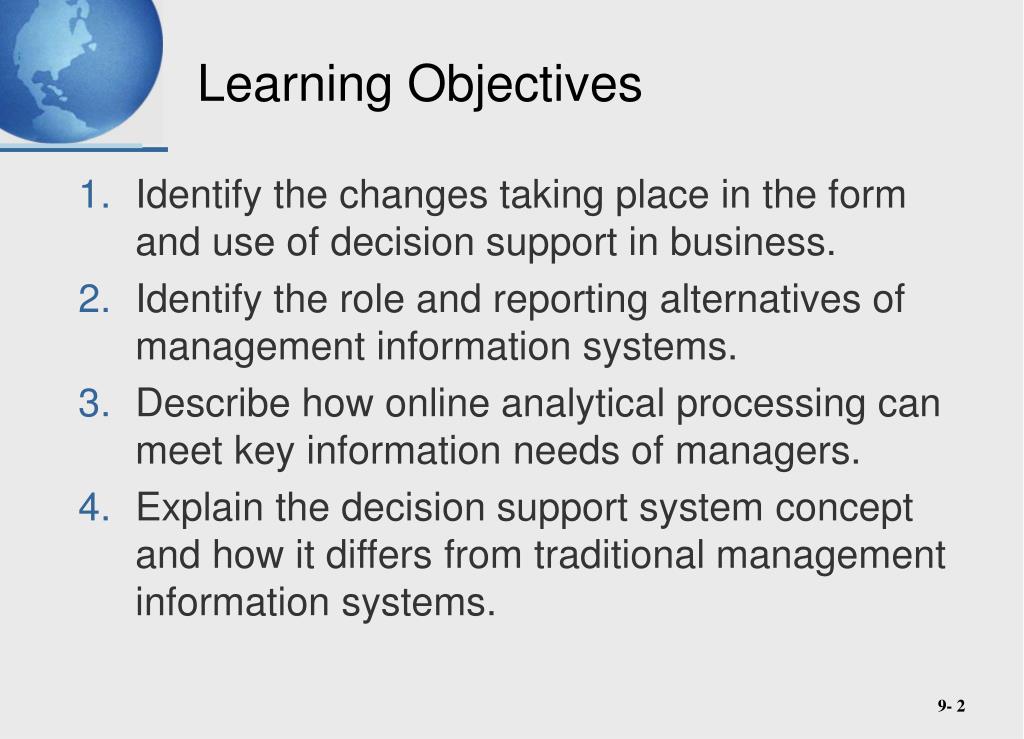 Learning Objectives

1. Identify the changes taking place in the form and use of decision support in business.
2. Identify the role and reporting alternatives of management information systems.
3. Describe how online analytical processing can meet key information needs of managers.
4. Explain the decision support system concept and how it differs from traditional management information systems.

9- 2